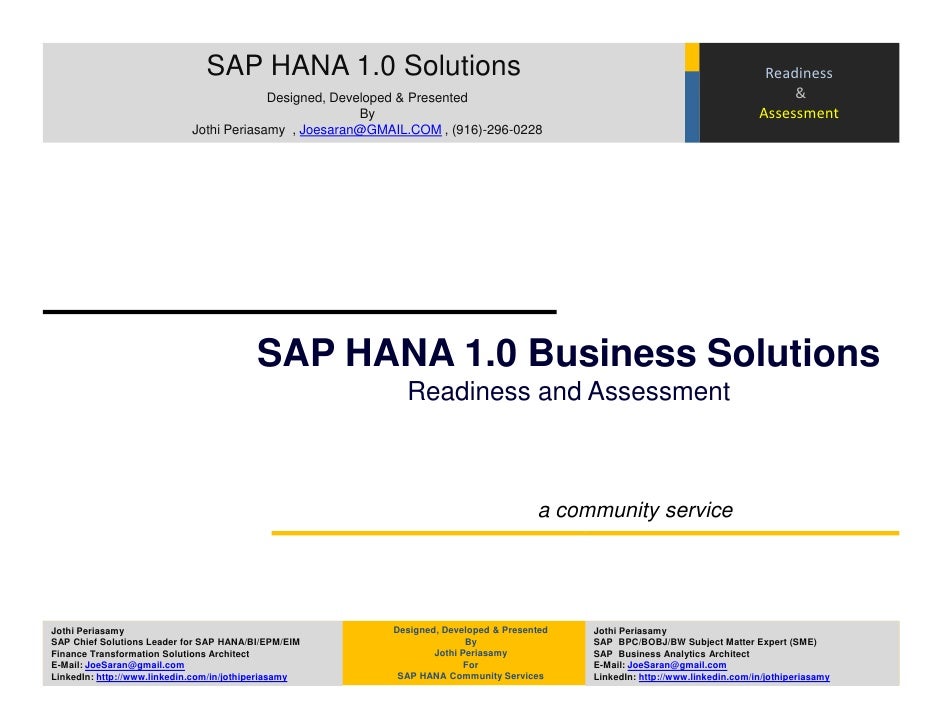 SAP HANA 1.0 Solutions
Designed, Developed & Presented
By
Jothi Periasamy , Joesaran@GMAIL.COM , (916)-296-0228

Readiness
&
Assessment

SAP HANA 1.0 Business Solutions
Readiness and Assessment

a community service

Jothi Periasamy
SAP Chief Solutions Leader for SAP HANA/BI/EPM/EIM
Finance Transformation Solutions Architect
E-Mail: JoeSaran@gmail.com
LinkedIn: http://www.linkedin.com/in/jothiperiasamy

Designed, Developed & Presented
By
Jothi Periasamy
For
SAP HANA Community Services

Jothi Periasamy
SAP BPC/BOBJ/BW Subject Matter Expert (SME)
SAP Business Analytics Architect
E-Mail: JoeSaran@gmail.com
LinkedIn: http://www.linkedin.com/in/jothiperiasamy